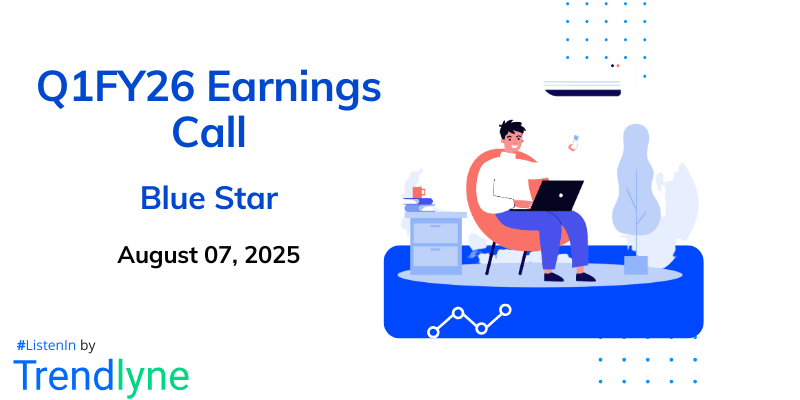 Q1FY26 Earnings Call

Blue Star

August 07, 2025

#ListenIn by

Trendlyne